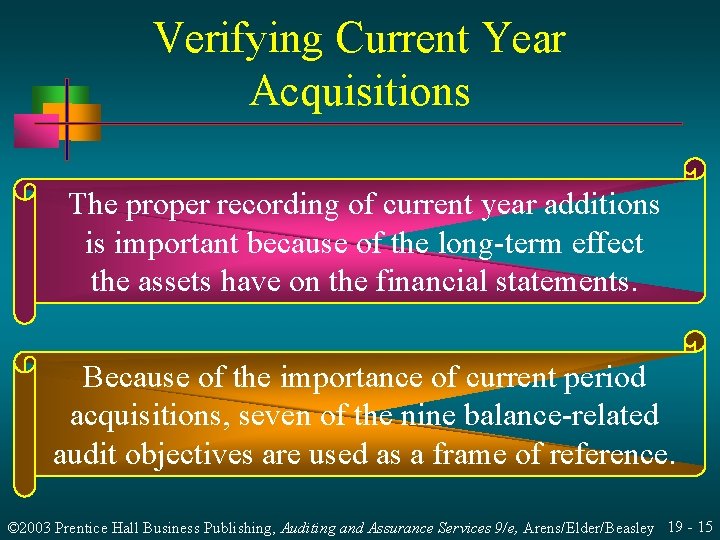 Verifying Current Year Acquisitions

The proper recording of current year additions is important because of the long-term effect the assets have on the financial statements.

Because of the importance of current period acquisitions, seven of the nine balance-related audit objectives are used as a frame of reference.

©2003 Prentice Hall Business Publishing, Auditing and Assurance Services 9/e, Arens/Elder/Beasley 19 - 15